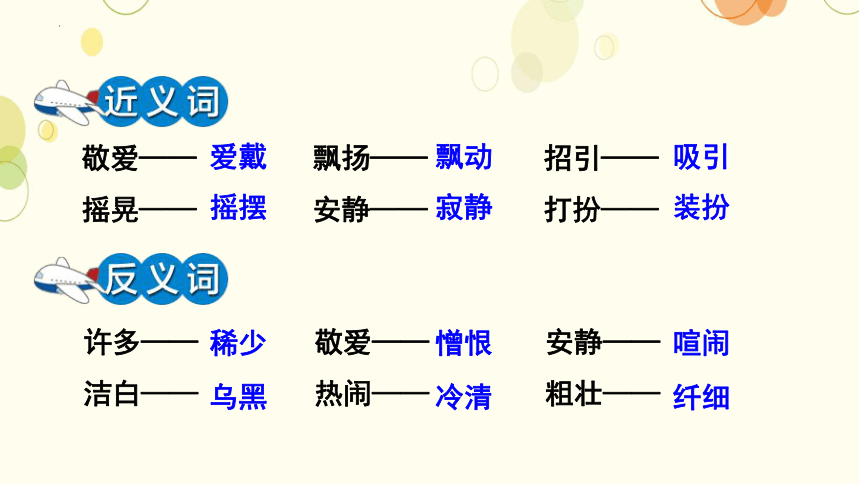 近义词

敬爱—— 爱戴　飘扬—— 飘动　招引—— 吸引

摇晃—— 摇摆　安静—— 寂静　打扮—— 装扮

反义词

许多—— 稀少　敬爱—— 憎恨　安静—— 喧闹

洁白—— 乌黑　热闹—— 冷清　粗壮—— 纤细